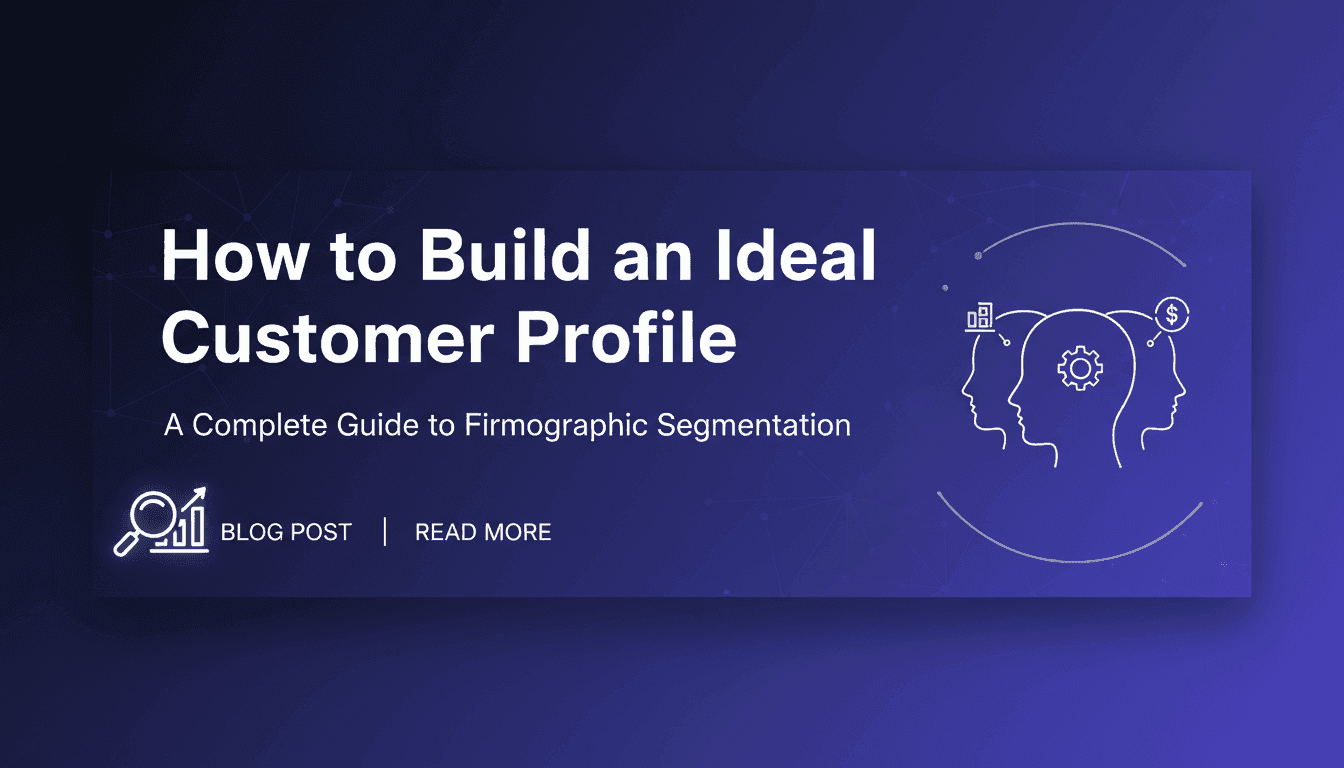 How to Build an Ideal Customer Profile

A Complete Guide to Firmographic Segmentation

BLOG POST | READ MORE